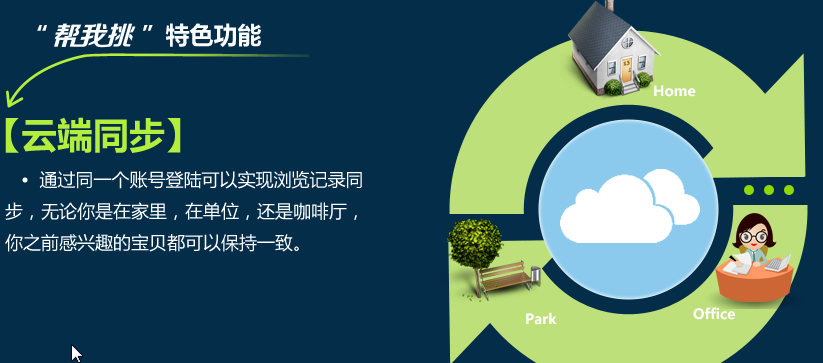 “帮我挑”特色功能

【云端同步】

• 通过同一个账号登陆可以实现浏览记录同步，无论你是在家里，在单位，还是咖啡厅，你之前感兴趣的宝贝都可以保持一致。

Home

Park

Office